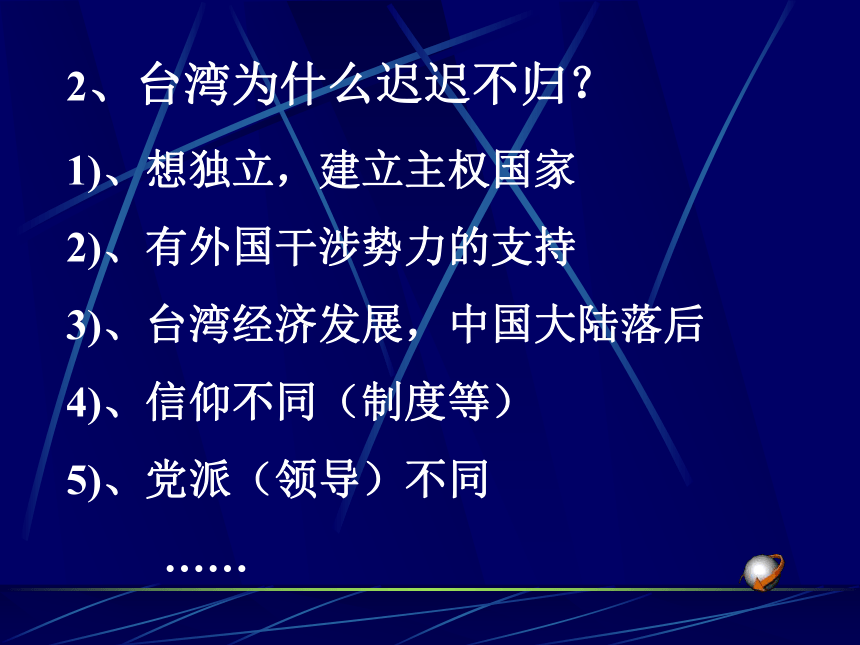 2、台湾为什么迟迟不归?

1)、想独立，建立主权国家

2)、有外国干涉势力的支持

3)、台湾经济发展，中国大陆落后

4)、信仰不同（制度等）

5)、党派（领导）不同

……